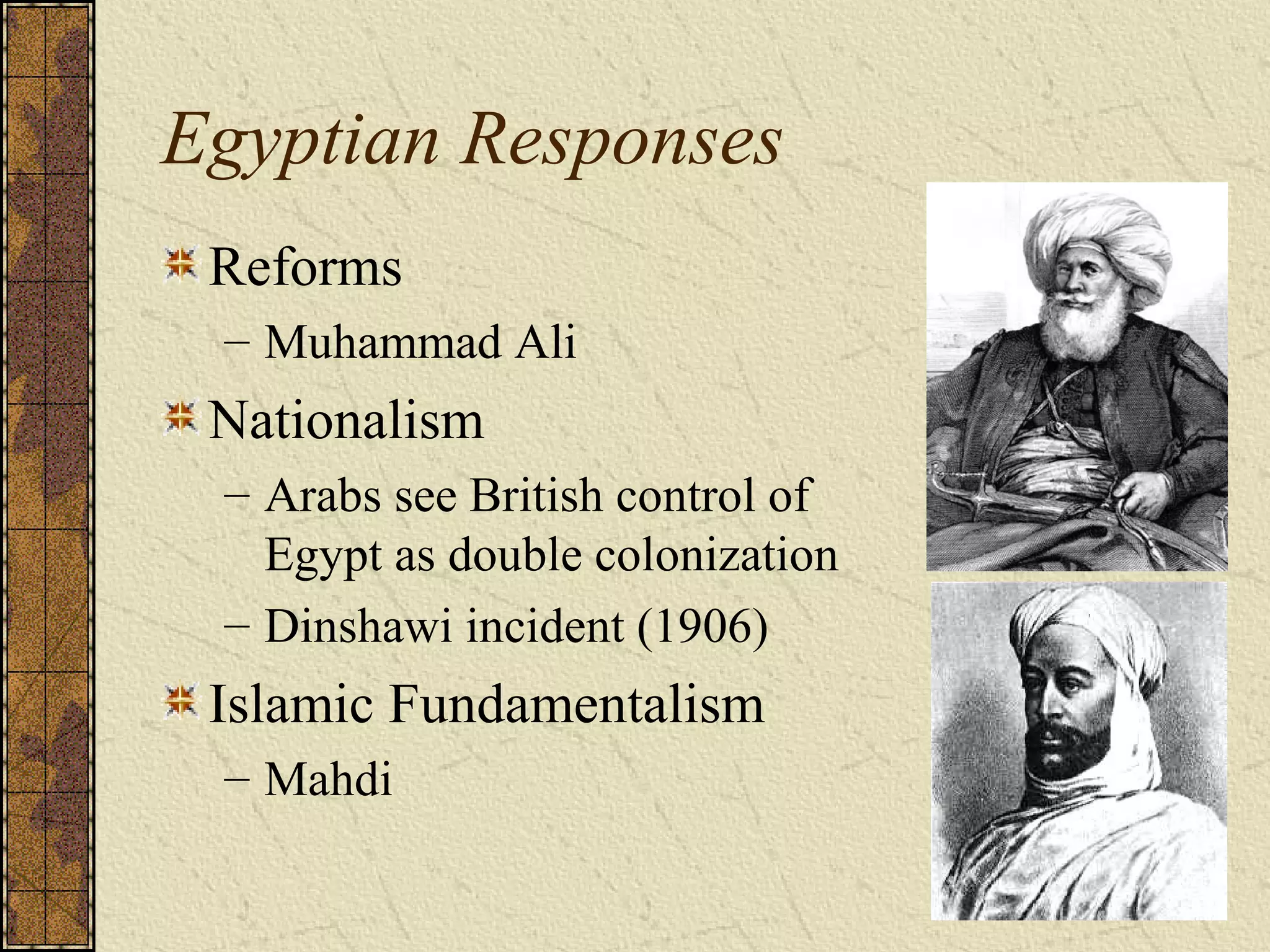 Egyptian Responses

Reforms
– Muhammad Ali

Nationalism
– Arabs see British control of Egypt as double colonization
– Dinshawi incident (1906)

Islamic Fundamentalism
– Mahdi